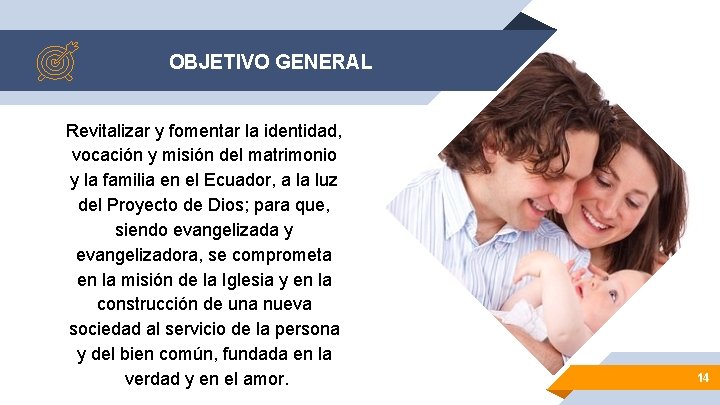 OBJETIVO GENERAL

Revitalizar y fomentar la identidad, vocación y misión del matrimonio y la familia en el Ecuador, a la luz del Proyecto de Dios; para que, siendo evangelizada y evangelizadora, se comprometa en la misión de la Iglesia y en la construcción de una nueva sociedad al servicio de la persona y del bien común, fundada en la verdad y en el amor.

14